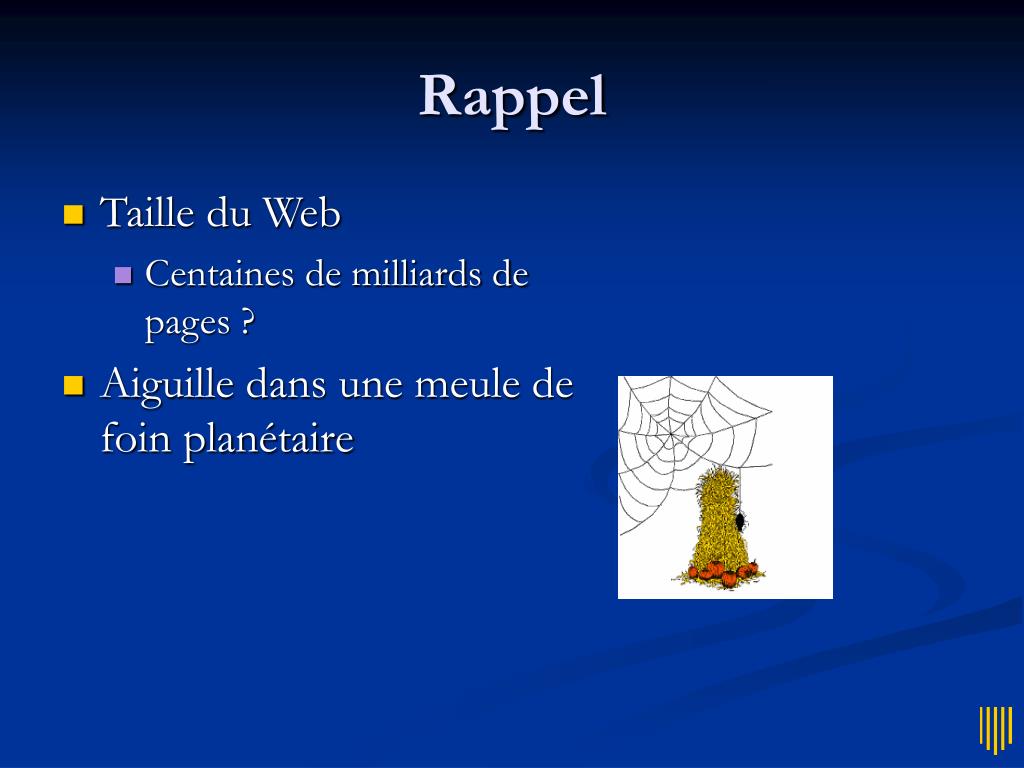 Rappel

Taille du Web

Centaines de milliards de pages ?

Aiguille dans une meule de foin planétaire